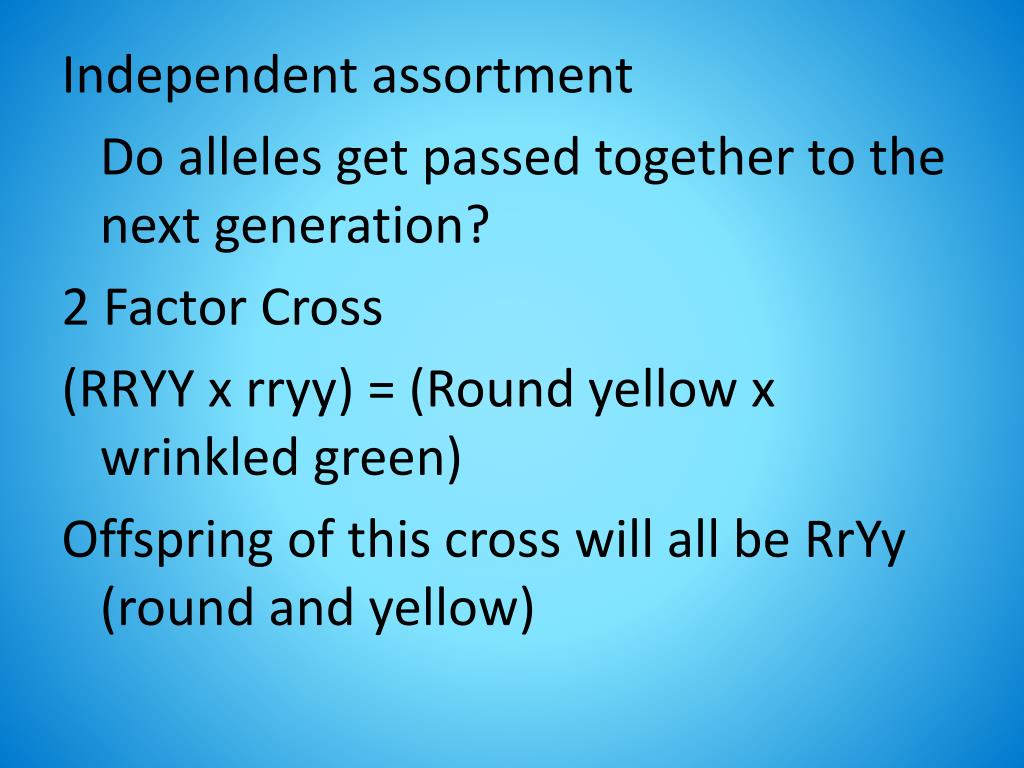 Independent assortment

Do alleles get passed together to the next generation?

2 Factor Cross

(RRYY x rryy) = (Round yellow x wrinkled green)

Offspring of this cross will all be RrYy (round and yellow)